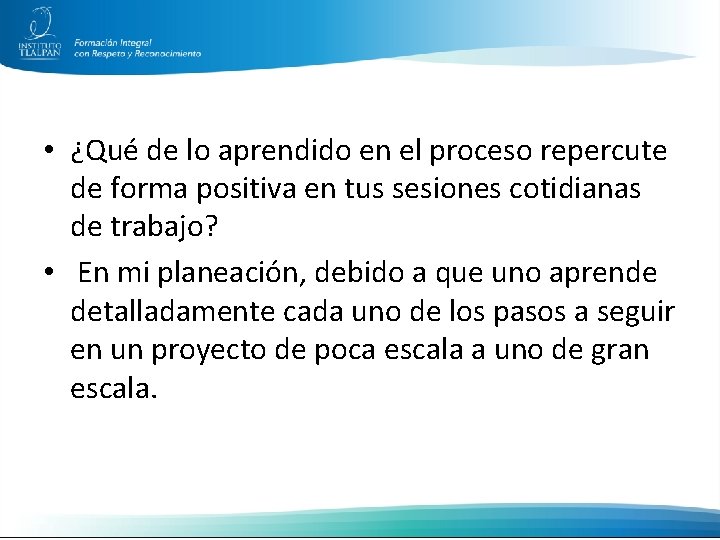 INSTITUTO TLALPAN

Formación Integral
con Respeto y Reconocimiento

• ¿Qué de lo aprendido en el proceso repercute de forma positiva en tus sesiones cotidianas de trabajo?

• En mi planeación, debido a que uno aprende detalladamente cada uno de los pasos a seguir en un proyecto de poca escala a uno de gran escala.